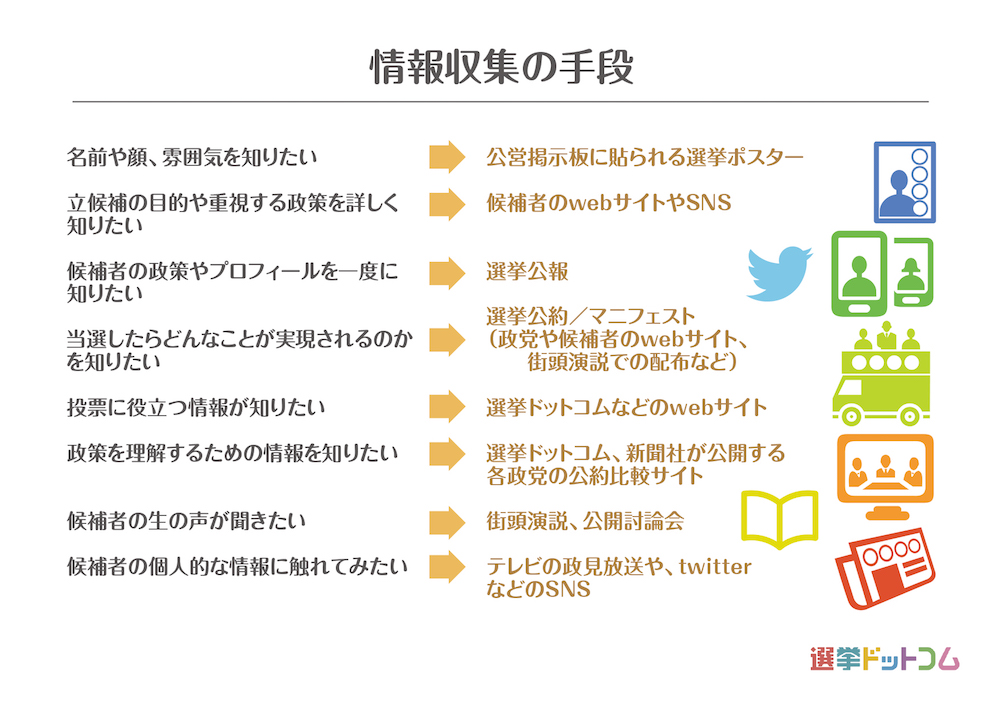 情報収集の手段

名前や顔、雰囲気を知りたい

公営掲示板に貼られる選挙ポスター

立候補の目的や重視する政策を詳しく知りたい

候補者のwebサイトやSNS

候補者の政策やプロフィールを一度に知りたい

選挙公報

当選したらどんなことが実現されるのかを知りたい

選挙公約／マニフェスト
（政党や候補者のwebサイト、街頭演説での配布など）

投票に役立つ情報が知りたい

選挙ドットコムなどのwebサイト

政策を理解するための情報を知りたい

選挙ドットコム、新聞社が公開する各政党の公約比較サイト

候補者の生の声が聞きたい

街頭演説、公開討論会

候補者の個人的な情報に触れてみたい

テレビの政見放送や、twitterなどのSNS

選挙ドットコム